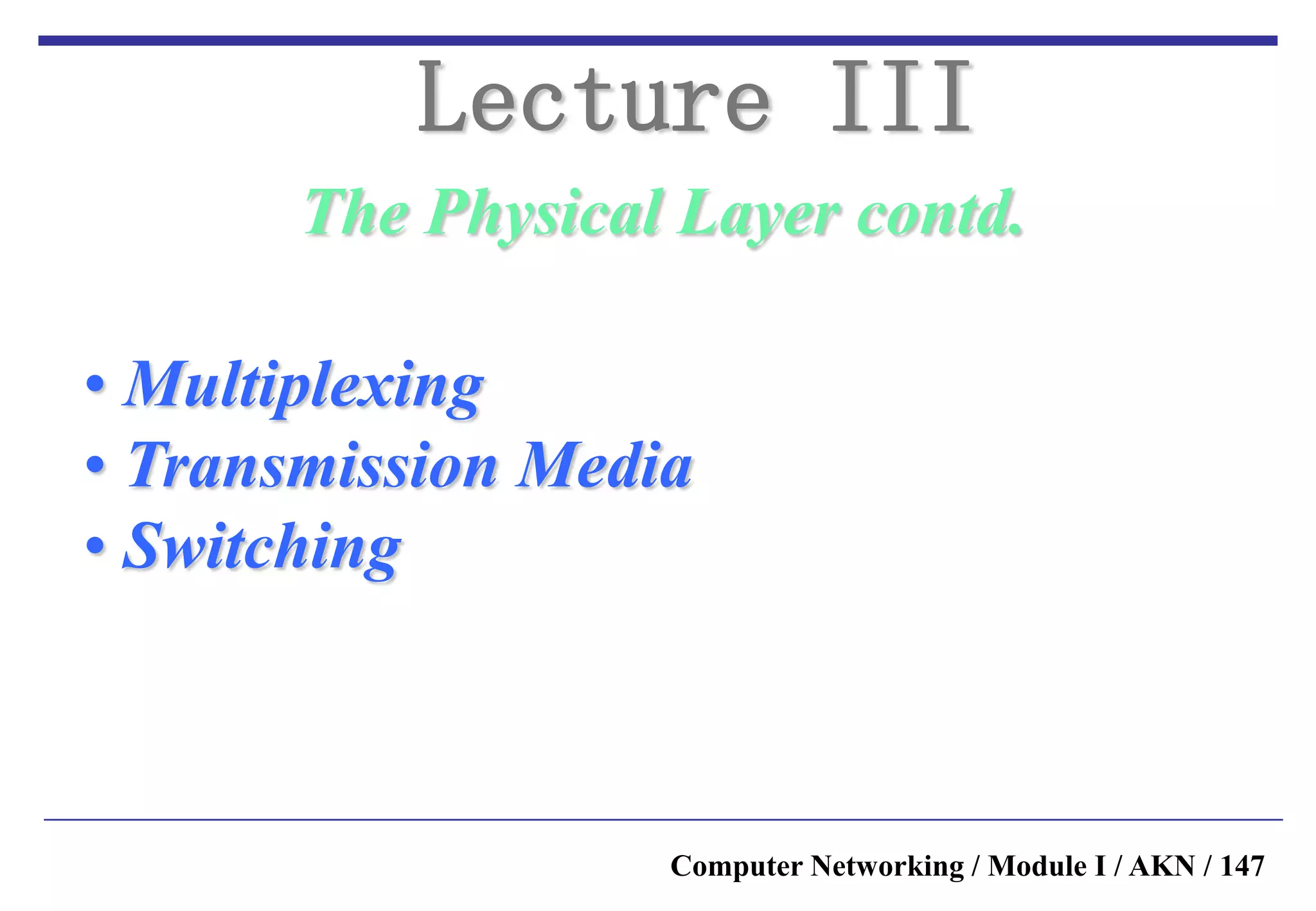 Lecture III

The Physical Layer contd.

• Multiplexing
• Transmission Media
• Switching

Computer Networking / Module I / AKN / 147